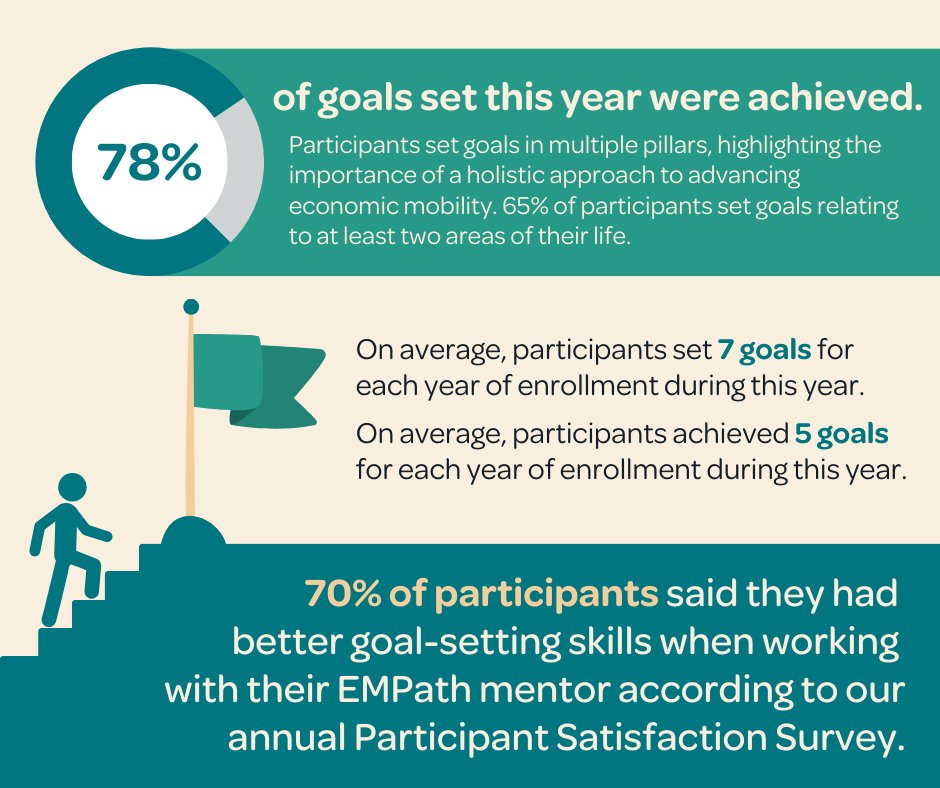 78%

of goals set this year were achieved.

Participants set goals in multiple pillars, highlighting the importance of a holistic approach to advancing economic mobility. 65% of participants set goals relating to at least two areas of their life.

On average, participants set 7 goals for each year of enrollment during this year.

On average, participants achieved 5 goals for each year of enrollment during this year.

70% of participants said they had better goal-setting skills when working with their EMPath mentor according to our annual Participant Satisfaction Survey.